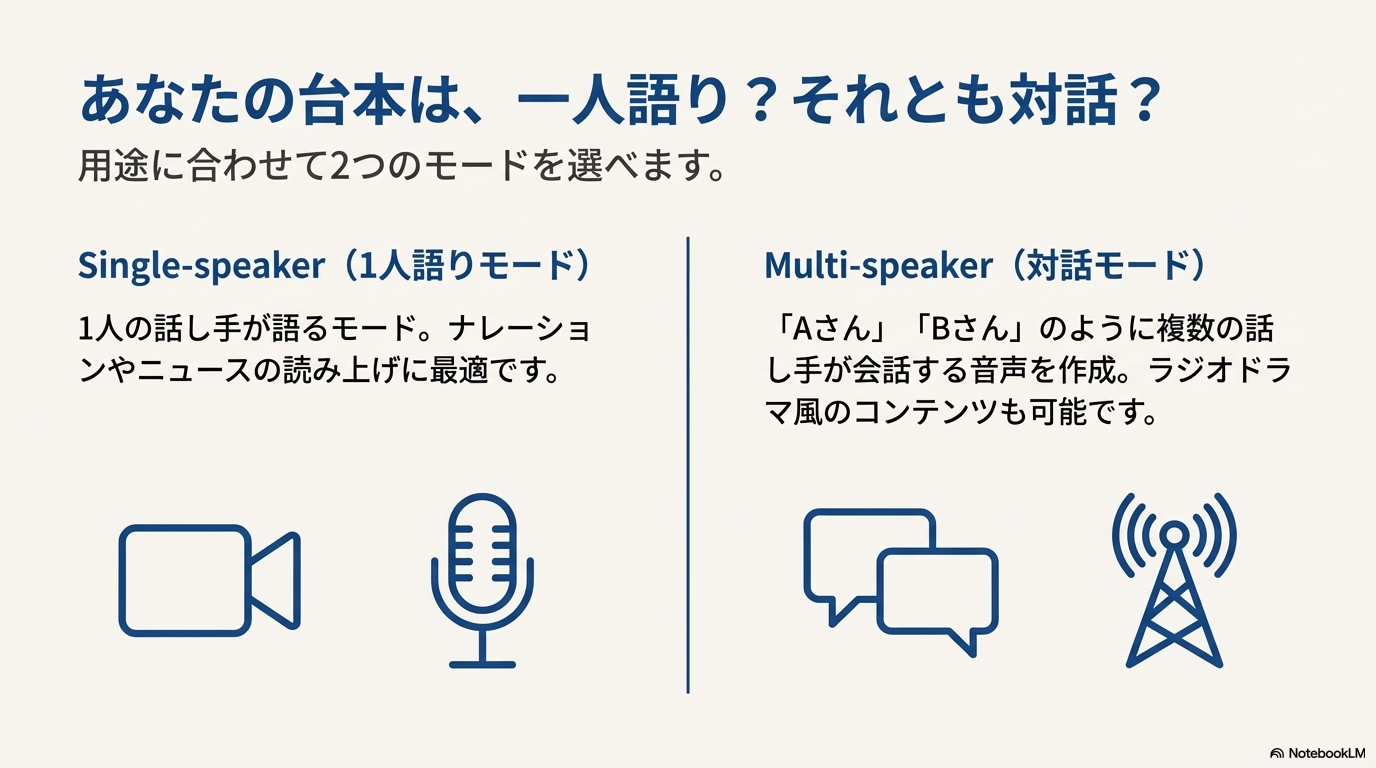 あなたの台本は、一人語り？それとも対話？

用途に合わせて2つのモードを選べます。

Single-speaker（1人語りモード）

1人の話し手が語るモード。ナレーションやニュースの読み上げに最適です。

Multi-speaker（対話モード）

「Aさん」「Bさん」のように複数の話し手が会話する音声を作成。ラジオドラマ風のコンテンツも可能です。

NotebookLM